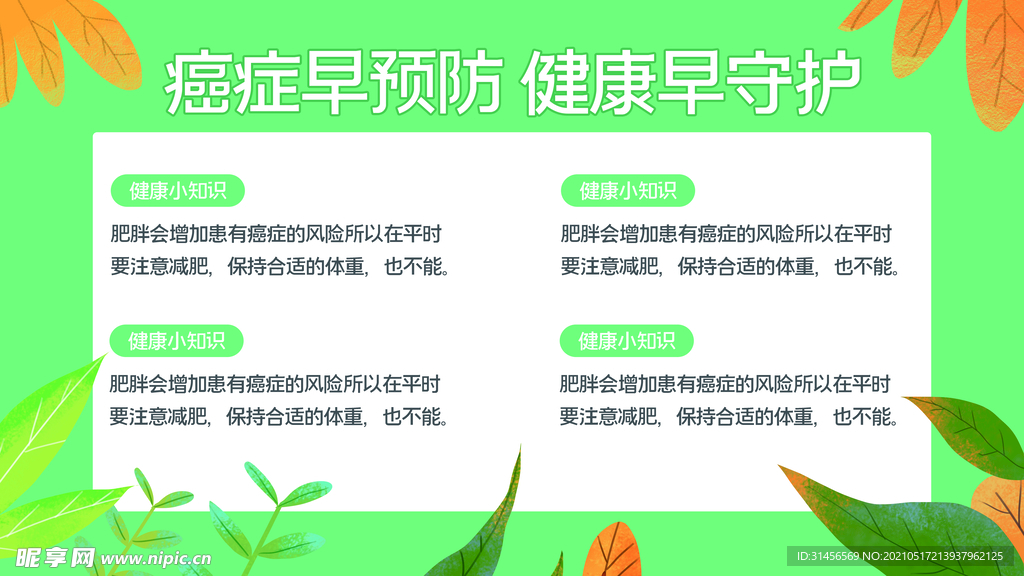 癌症早预防 健康早守护

健康小知识
肥胖会增加患有癌症的风险所以在平时要注意减肥，保持合适的体重，也不能。

健康小知识
肥胖会增加患有癌症的风险所以在平时要注意减肥，保持合适的体重，也不能。

健康小知识
肥胖会增加患有癌症的风险所以在平时要注意减肥，保持合适的体重，也不能。

健康小知识
肥胖会增加患有癌症的风险所以在平时要注意减肥，保持合适的体重，也不能。

昵享网 www.nipic.cn

ID:31456569 NO:20210517213937962125